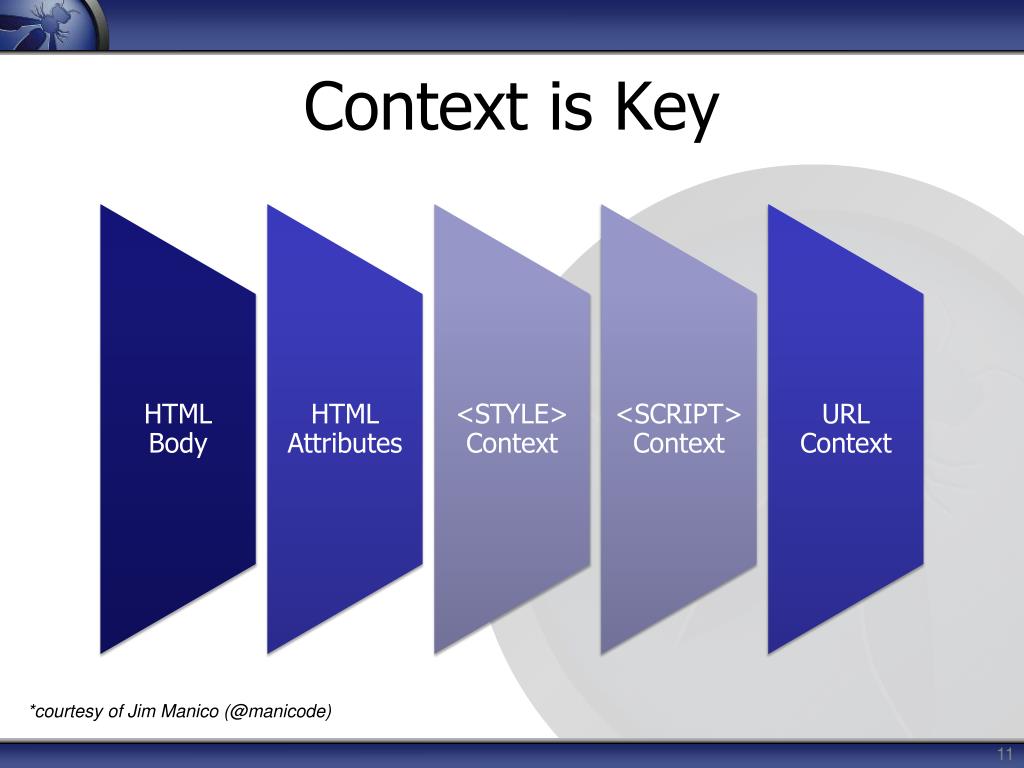 Context is Key

HTML Body

HTML Attributes

<STYLE> Context

<SCRIPT> Context

URL Context

*courtesy of Jim Manico (@manicode)

11